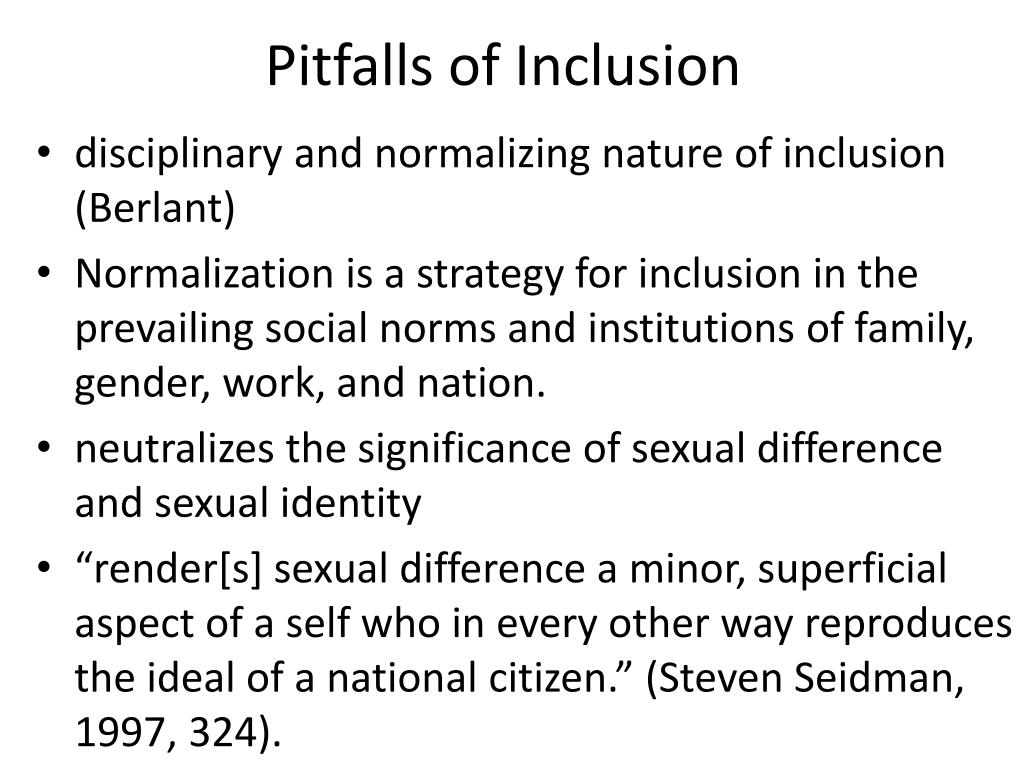 Pitfalls of Inclusion

• disciplinary and normalizing nature of inclusion (Berlant)
• Normalization is a strategy for inclusion in the prevailing social norms and institutions of family, gender, work, and nation.
• neutralizes the significance of sexual difference and sexual identity
• “render[s] sexual difference a minor, superficial aspect of a self who in every other way reproduces the ideal of a national citizen.” (Steven Seidman, 1997, 324).